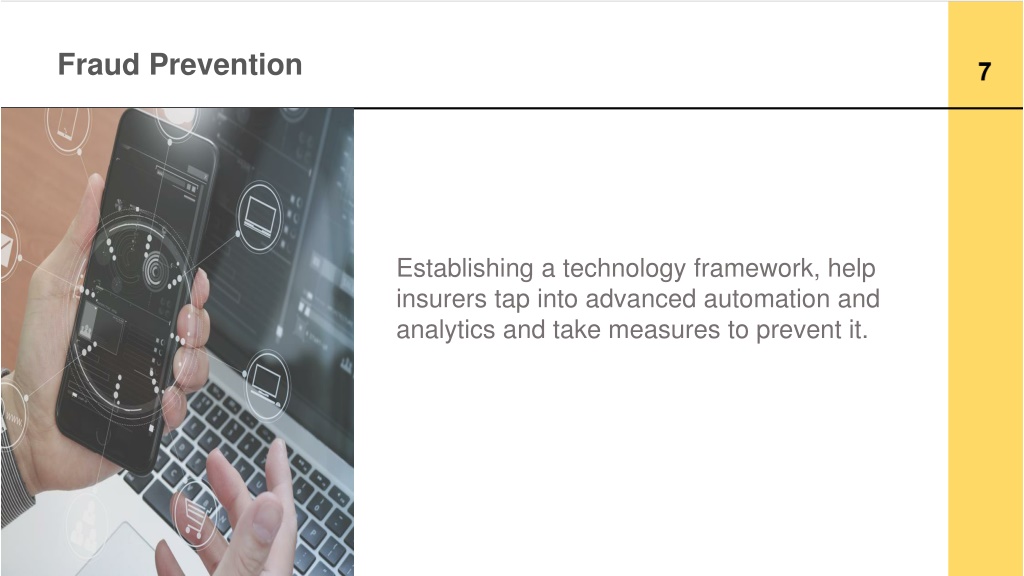 Fraud Prevention

7

Establishing a technology framework, help insurers tap into advanced automation and analytics and take measures to prevent it.